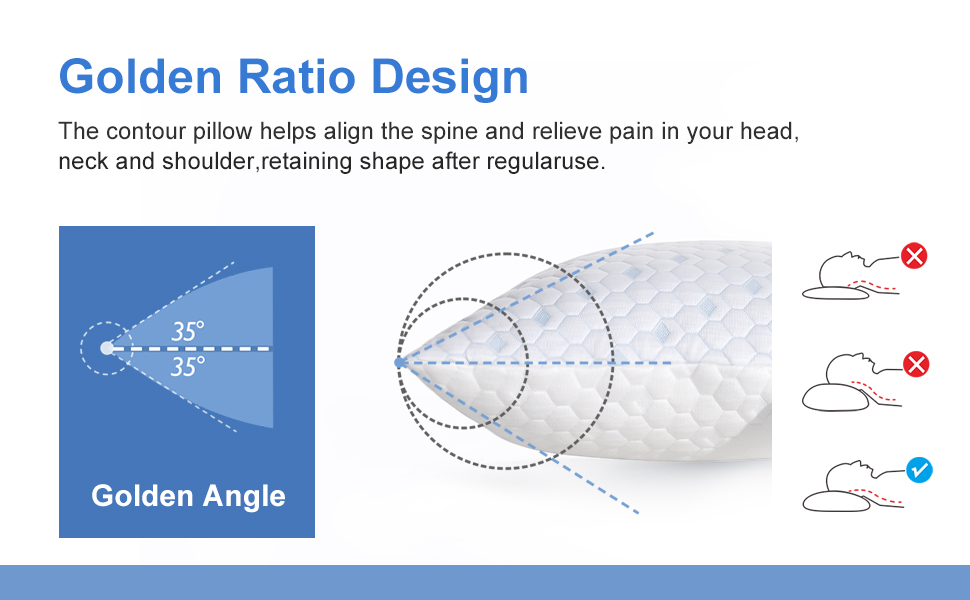 Golden Ratio Design

The contour pillow helps align the spine and relieve pain in your head, neck and shoulder,retaining shape after regularuse.

35°
35°

Golden Angle